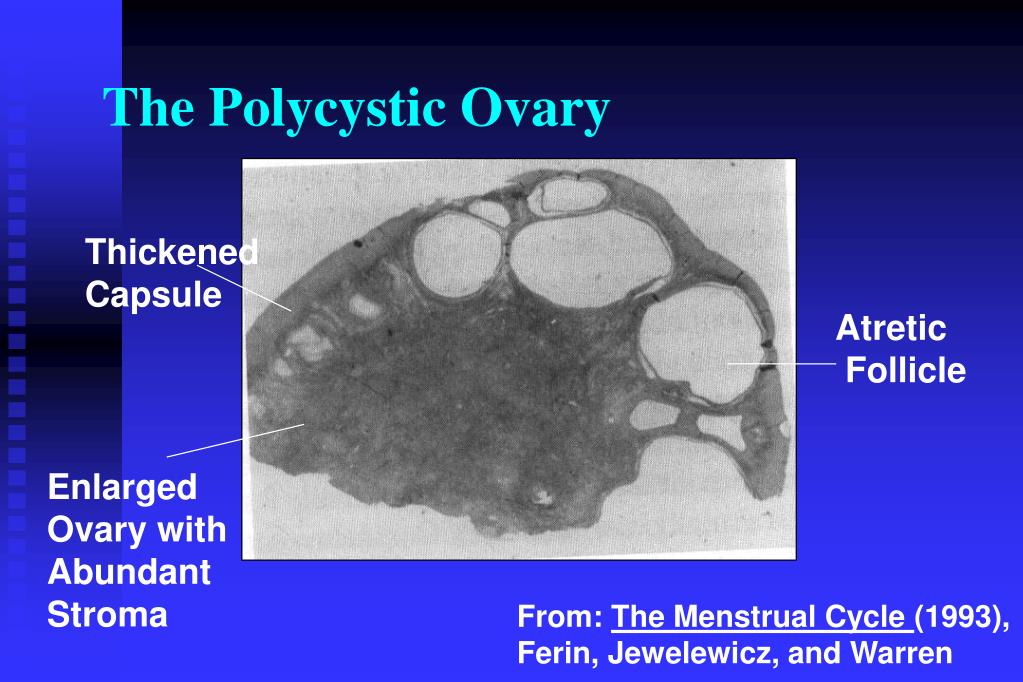 The Polycystic Ovary

Thickened Capsule

Atretic Follicle

Enlarged Ovary with Abundant Stroma

From: The Menstrual Cycle (1993), Ferin, Jewelewicz, and Warren